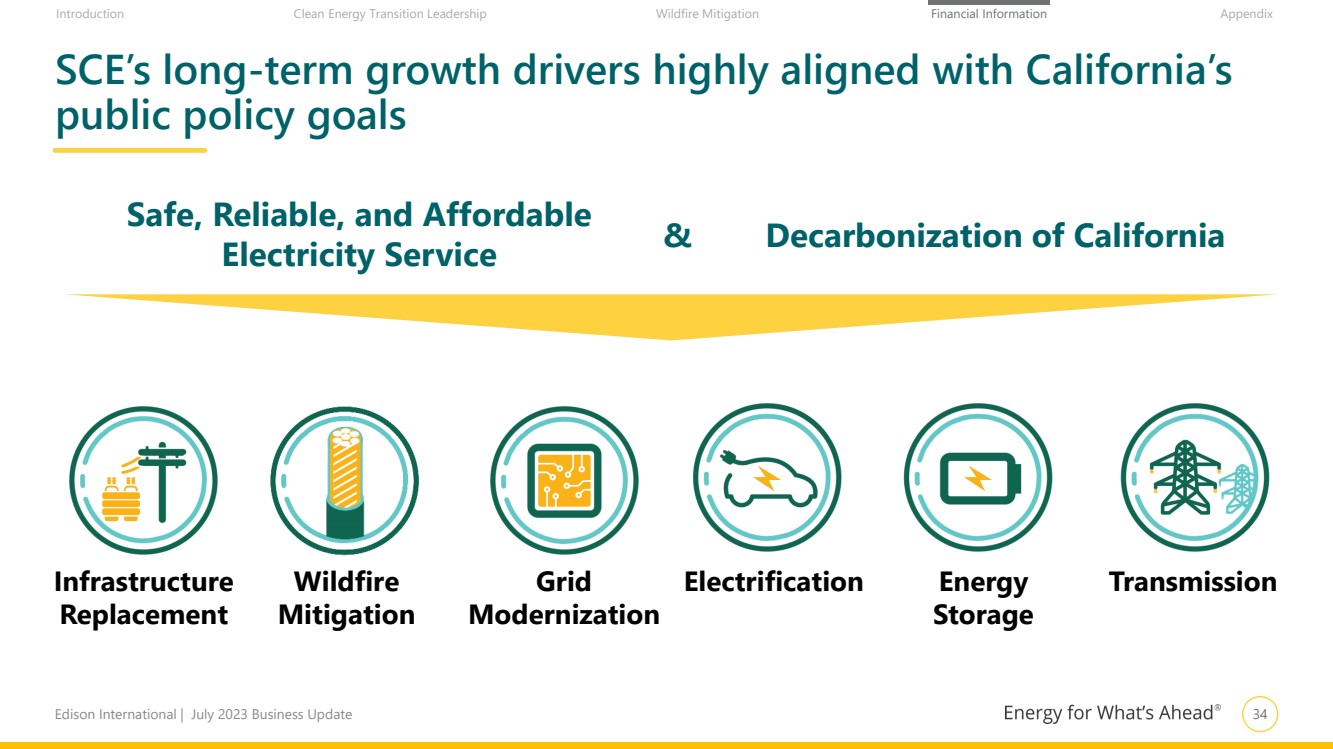 Introduction Clean Energy Transition Leadership Wildfire Mitigation Financial Information Appendix

SCE's long-term growth drivers highly aligned with California's public policy goals

Safe, Reliable, and Affordable Electricity Service

&

Decarbonization of California

Infrastructure Replacement

Wildfire Mitigation

Grid Modernization

Electrification

Energy Storage

Transmission

Edison International | July 2023 Business Update

Energy for What's Ahead®

34